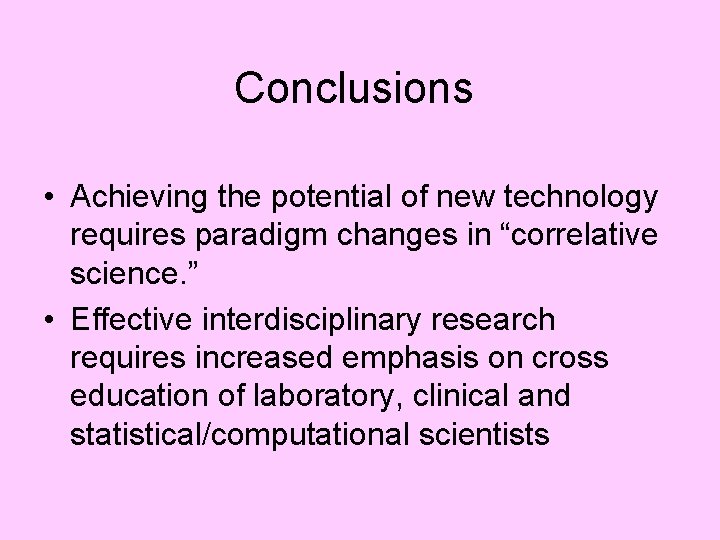 Conclusions

• Achieving the potential of new technology requires paradigm changes in "correlative science."
• Effective interdisciplinary research requires increased emphasis on cross education of laboratory, clinical and statistical/computational scientists